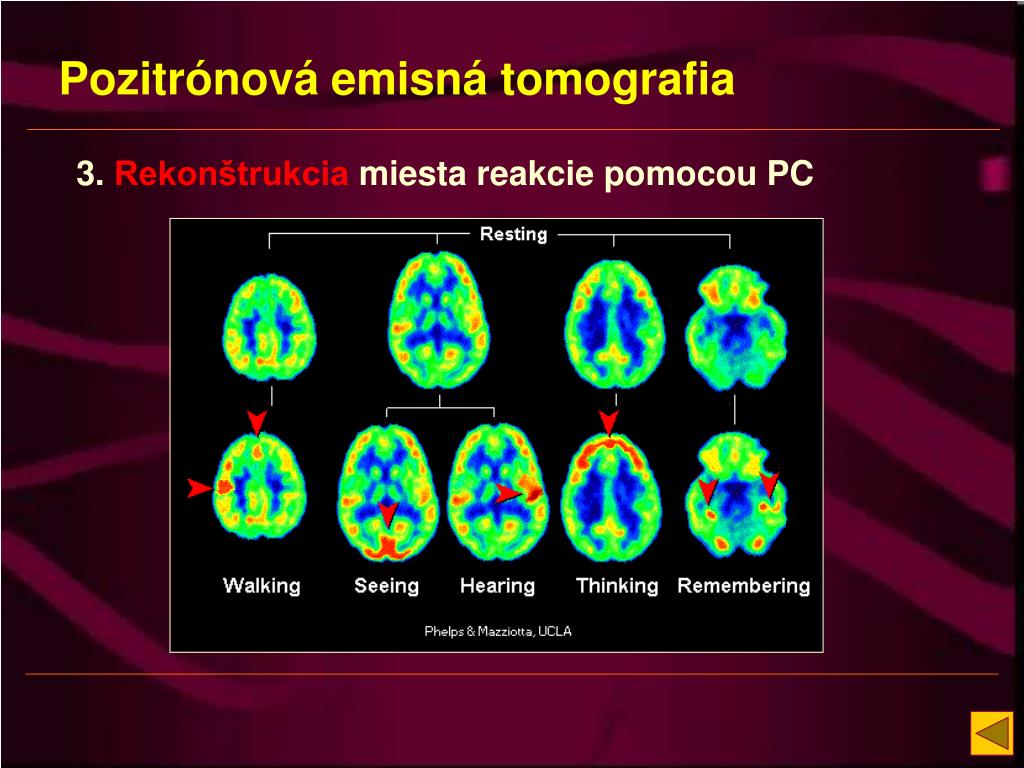 Pozitrónová emisná tomografia

3. Rekonštrukcia miesta reakcie pomocou PC

Resting

Walking Seeing Hearing Thinking Remembering

Phelps & Mazziotta, UCLA